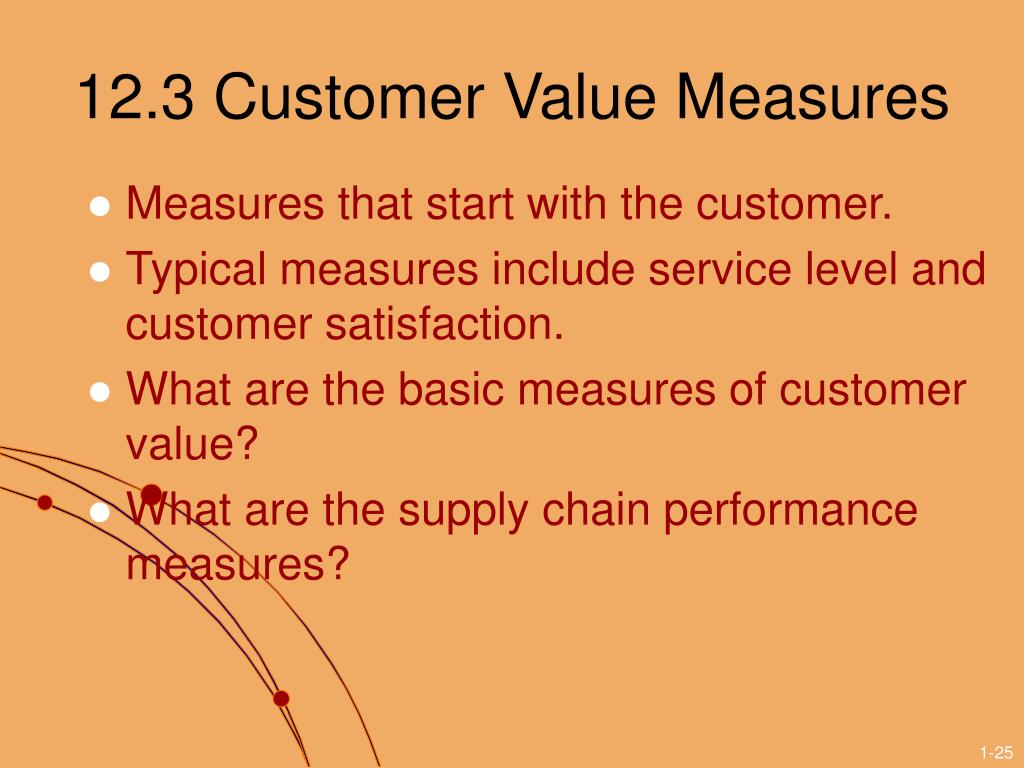 12.3 Customer Value Measures

- Measures that start with the customer.
- Typical measures include service level and customer satisfaction.
- What are the basic measures of customer value?
- What are the supply chain performance measures?

1-25